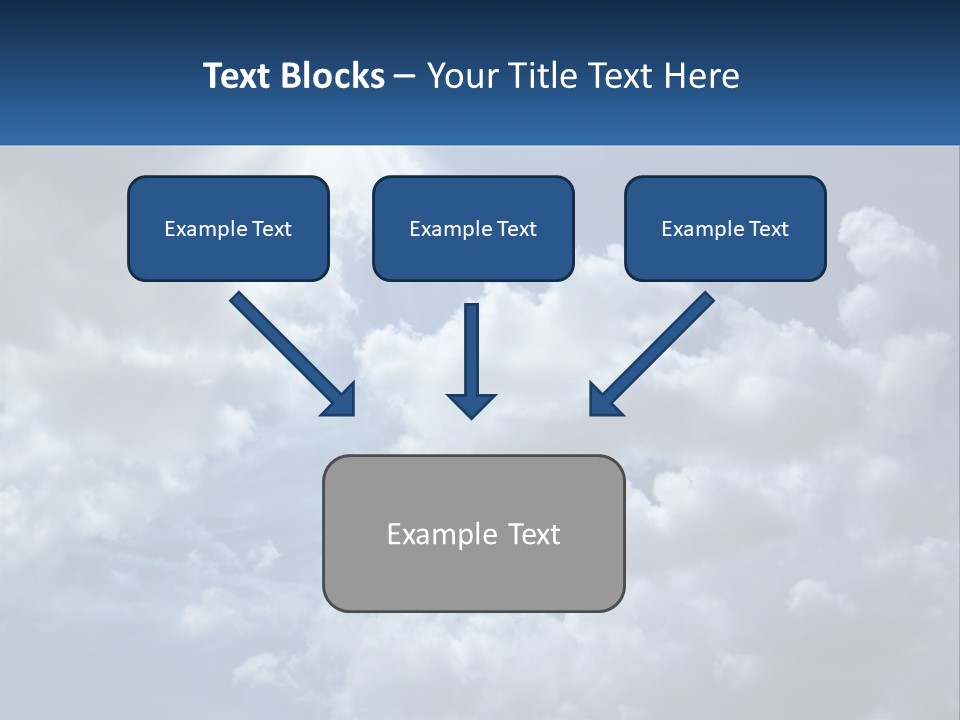 Text Blocks – Your Title Text Here

Example Text

Example Text

Example Text

Example Text